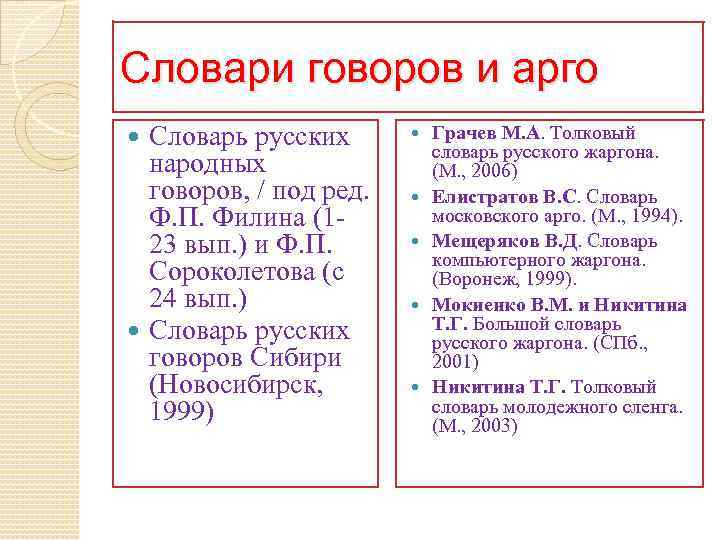 Словари говоров и арго

Словарь русских народных говоров, / под ред. Ф.П. Филина (1-23 вып.) и Ф.П. Сороколетова (с 24 вып.)

Словарь русских говоров Сибири (Новосибирск, 1999)

Грачев М.А. Толковый словарь русского жаргона. (М., 2006)

Елистратов В.С. Словарь московского арго. (М., 1994).

Мещеряков В.Д. Словарь компьютерного жаргона. (Воронеж, 1999).

Мокиенко В.М. и Никитина Т.Г. Большой словарь русского жаргона. (СПб., 2001)

Никитина Т.Г. Толковый словарь молодежного сленга. (М., 2003)